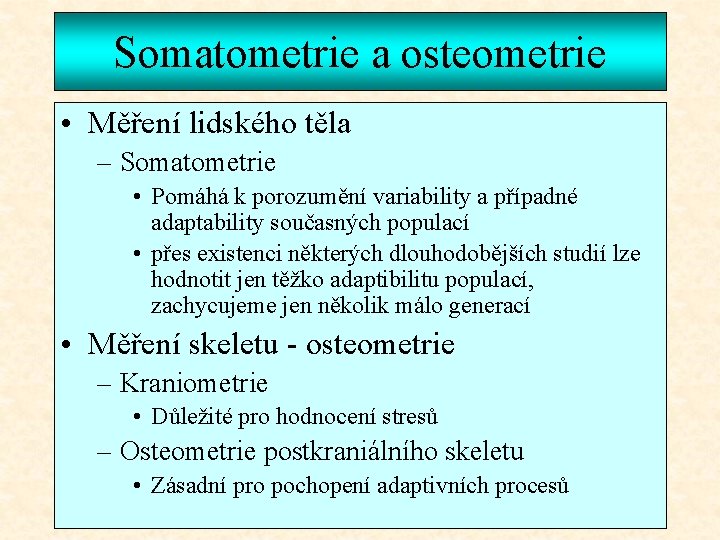 Somatometrie a osteometrie

• Měření lidského těla
– Somatometrie
• Pomáhá k porozumění variability a případné adaptability současných populací
• přes existenci některých dlouhodobějších studií lze hodnotit jen těžko adaptibilitu populací, zachycujeme jen několik málo generací

• Měření skeletu - osteometrie
– Kraniometrie
• Důležité pro hodnocení stresů
– Osteometrie postkraniálního skeletu
• Zásadní pro pochopení adaptivních procesů